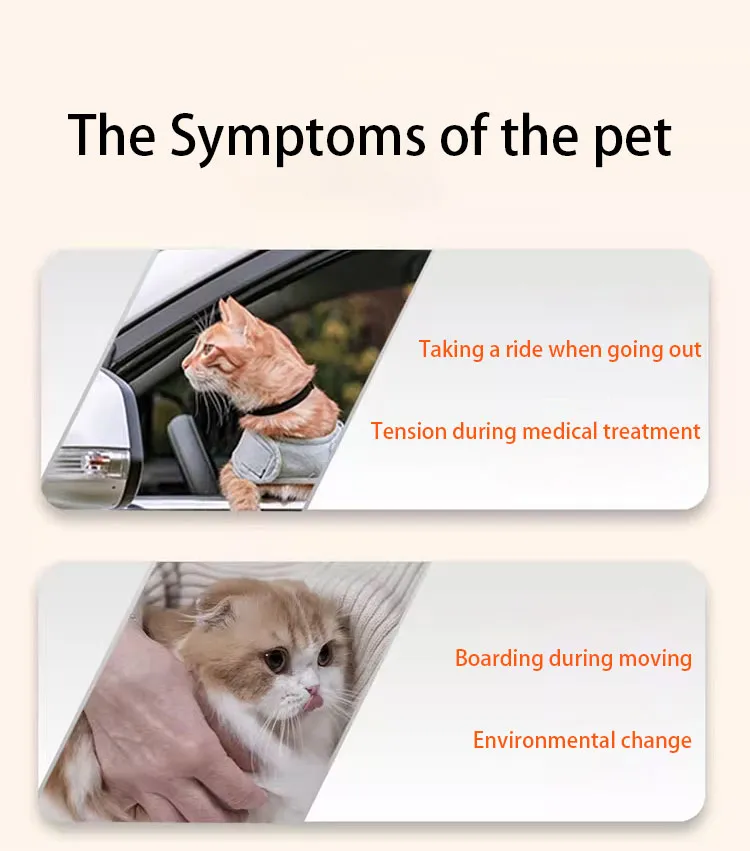 The Symptoms of the pet

Taking a ride when going out

Tension during medical treatment

Boarding during moving

Environmental change